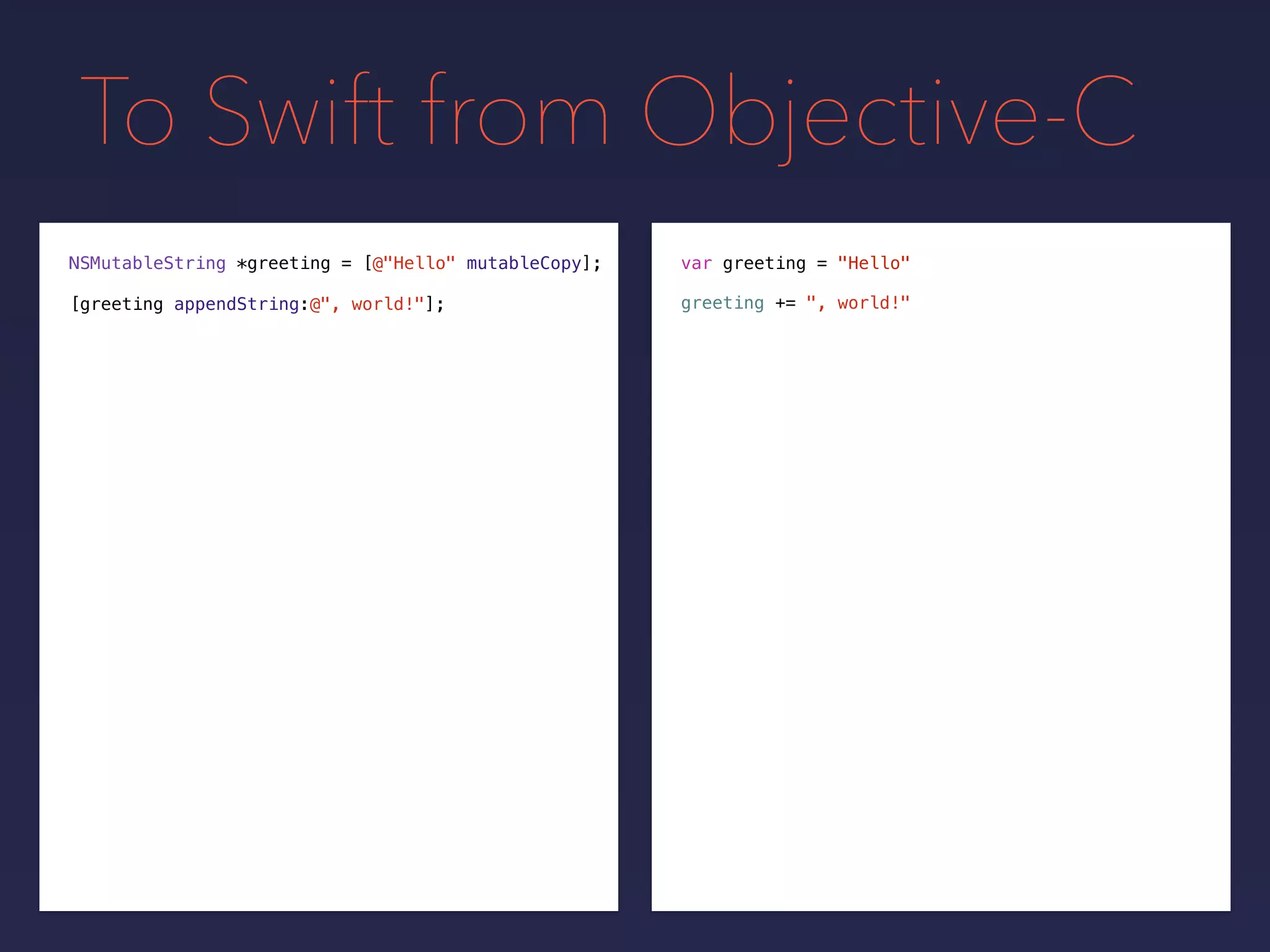 To Swift from Objective-C

NSMutableString *greeting = [@"Hello" mutableCopy];

[greeting appendString:@", world!"];

var greeting = "Hello"

greeting += ", world!"